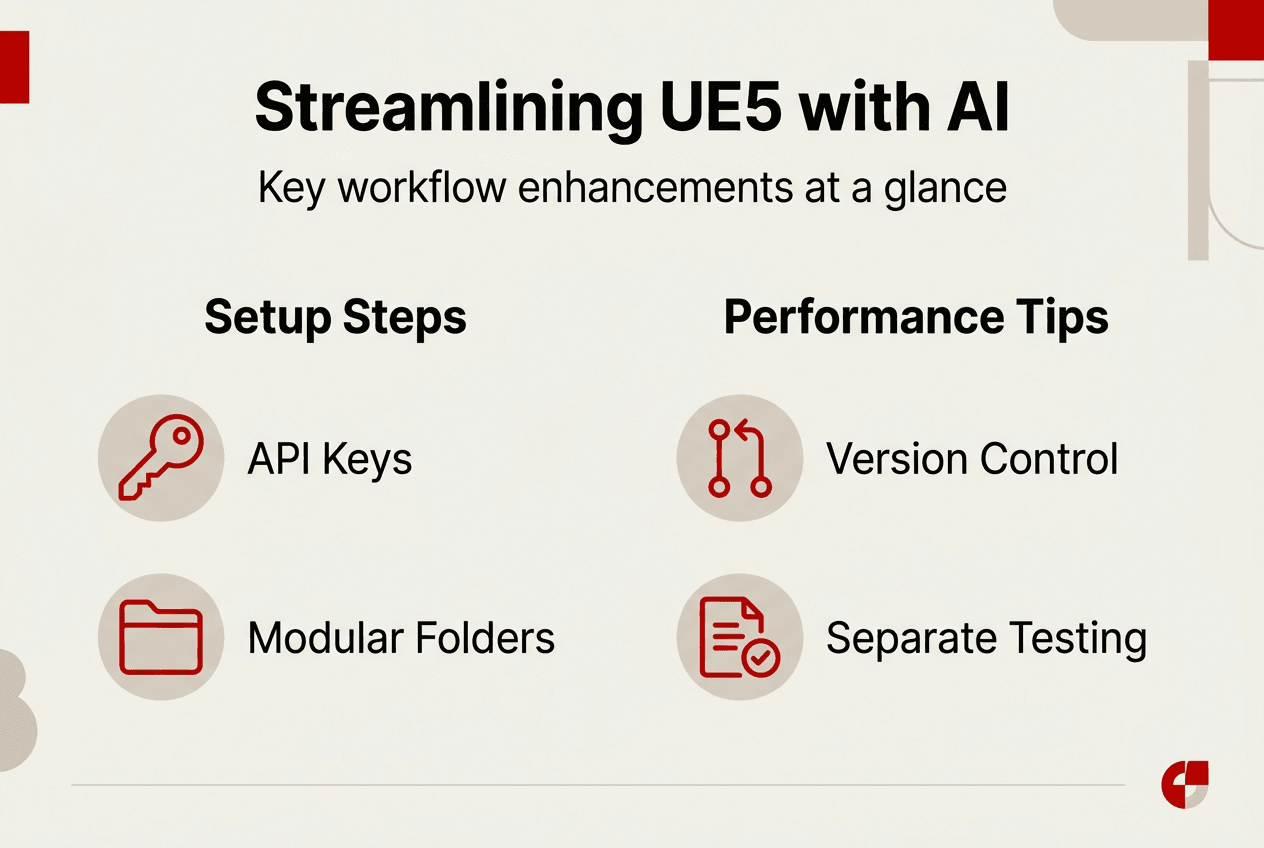 Streamlining UE5 with AI

Key workflow enhancements at a glance

Setup Steps

API Keys

Modular Folders

Performance Tips

Version Control

Separate Testing